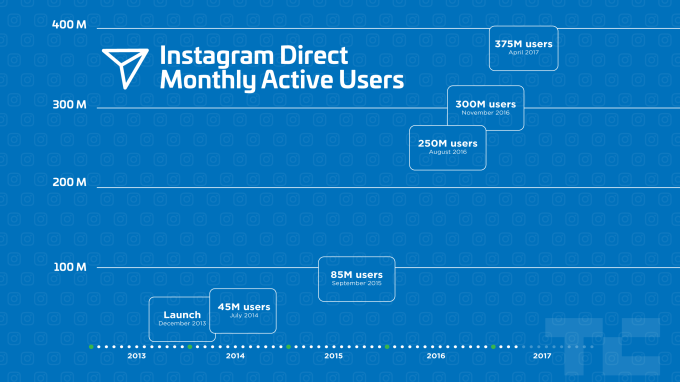 Instagram Direct Monthly Active Users

400 M
300 M
200 M
100 M

375M users
April 2017

300M users
November 2016

250M users
August 2016

85M users
September 2015

45M users
July 2014

Launch
December 2013

2013
2014
2015
2016
2017

TC